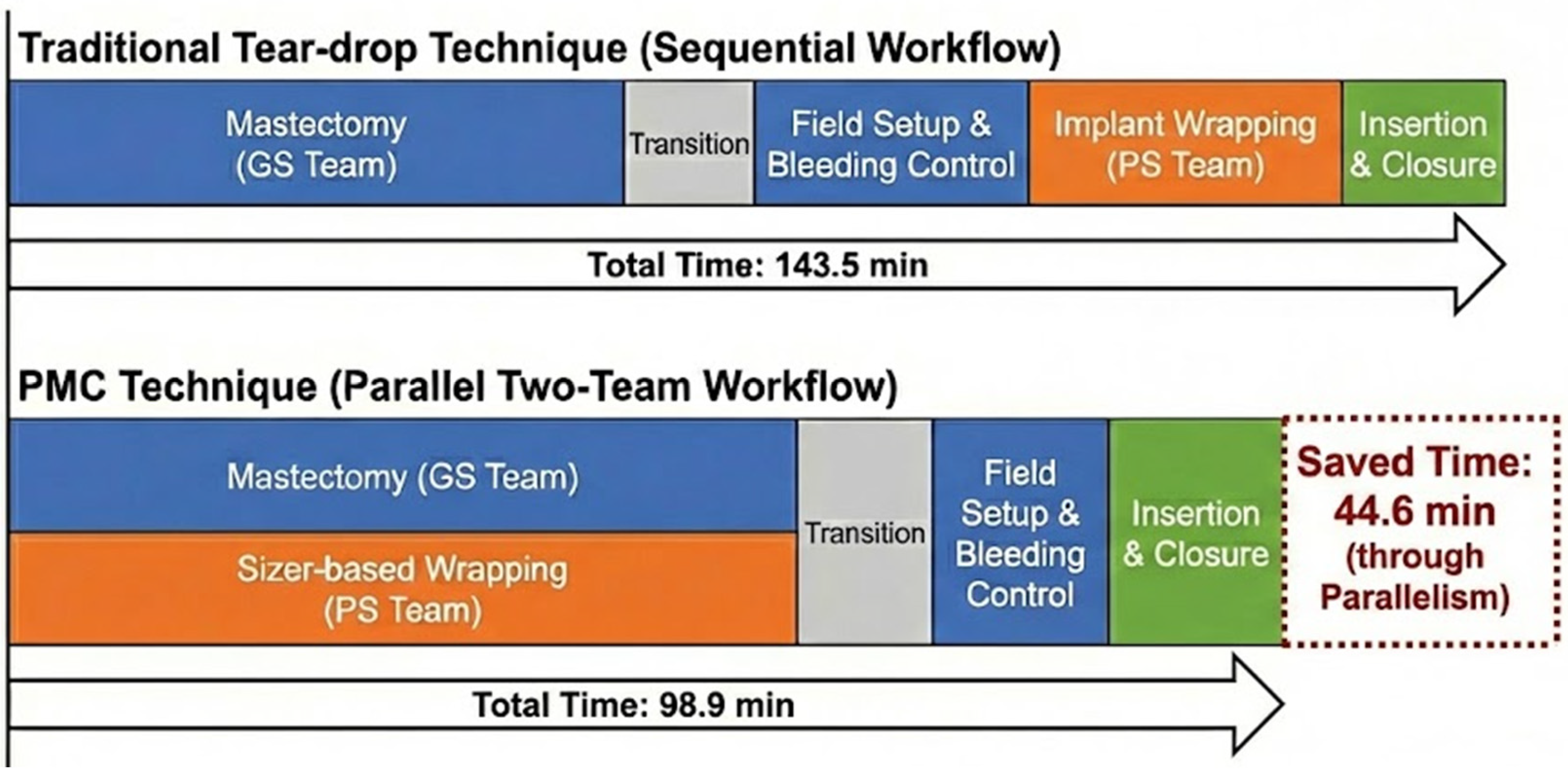 Traditional Tear-drop Technique (Sequential Workflow)

Mastectomy (GS Team)

Transition

Field Setup & Bleeding Control

Implant Wrapping (PS Team)

Insertion & Closure

Total Time: 143.5 min

PMC Technique (Parallel Two-Team Workflow)

Mastectomy (GS Team)

Sizer-based Wrapping (PS Team)

Transition

Field Setup & Bleeding Control

Insertion & Closure

Saved Time: 44.6 min (through Parallelism)

Total Time: 98.9 min